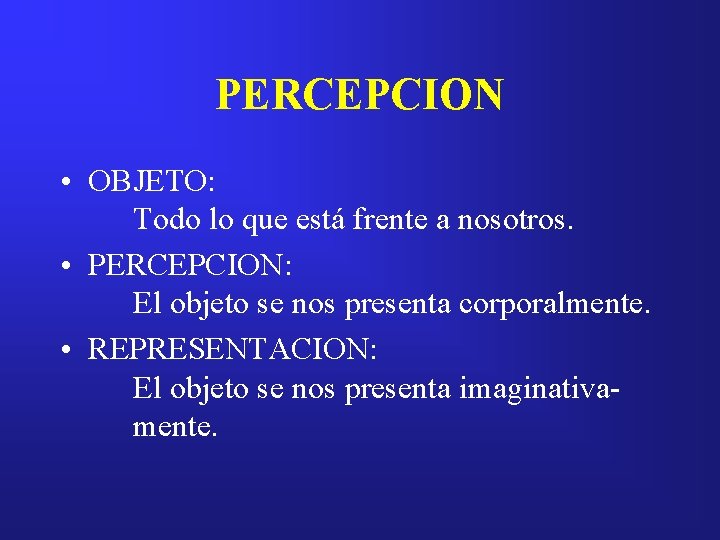 PERCEPCION

• OBJETO:
Todo lo que está frente a nosotros.

• PERCEPCION:
El objeto se nos presenta corporalmente.

• REPRESENTACION:
El objeto se nos presenta imaginativamente.